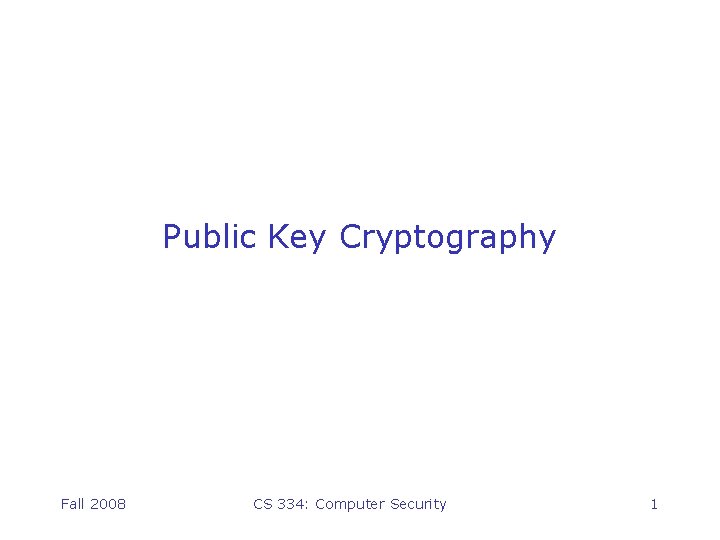 Public Key Cryptography

Fall 2008 CS 334: Computer Security 1